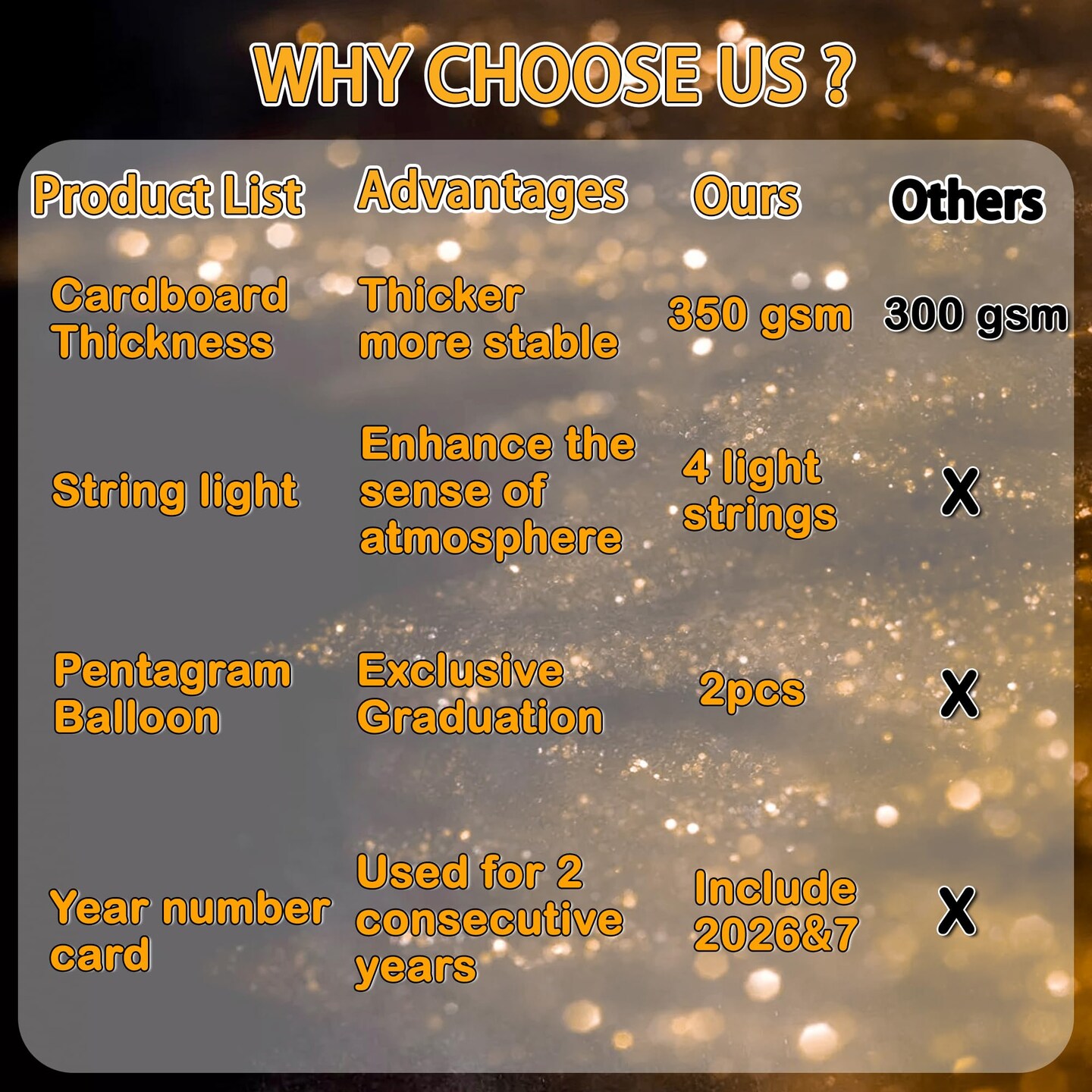 WHY CHOOSE US ?

| Product List | Advantages | Ours | Others |
|---|---|---|---|
| Cardboard Thickness | Thicker more stable | 350 gsm | 300 gsm |
| String light | Enhance the sense of atmosphere | 4 light strings | X |
| Pentagram Balloon | Exclusive Graduation | 2pcs | X |
| Year number card | Used for 2 consecutive years | Include 2026&7 | X |